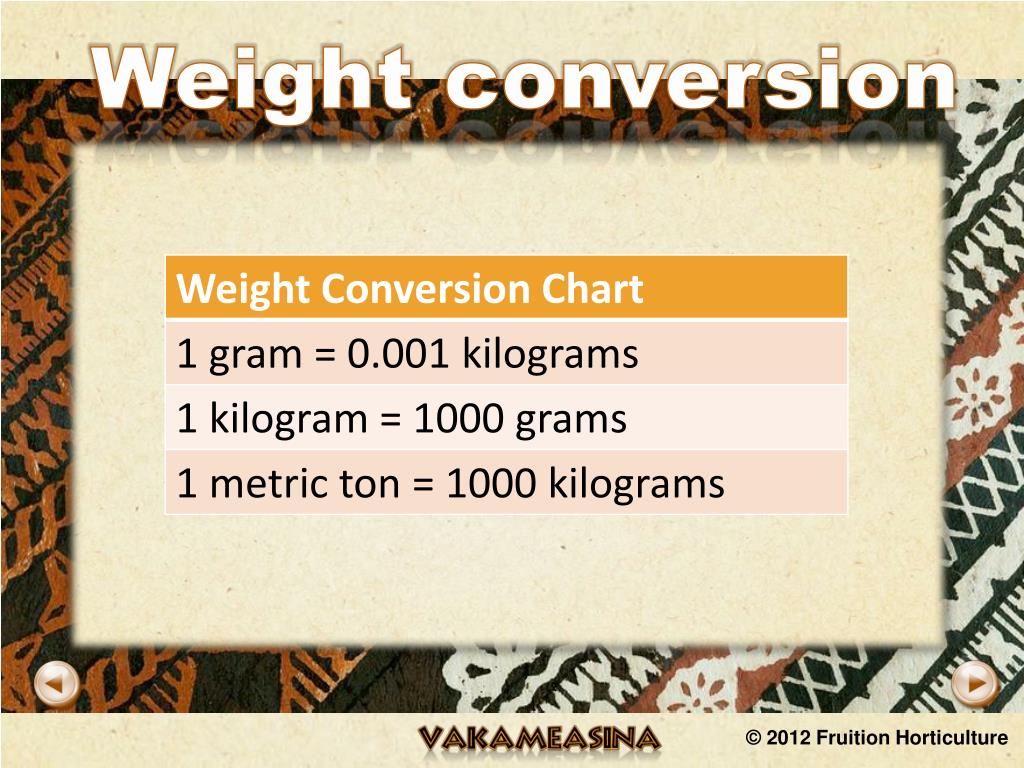 Weight conversion

| Weight Conversion Chart |
|---|
| 1 gram = 0.001 kilograms |
| 1 kilogram = 1000 grams |
| 1 metric ton = 1000 kilograms |

VAKAMEASINA

© 2012 Fruition Horticulture